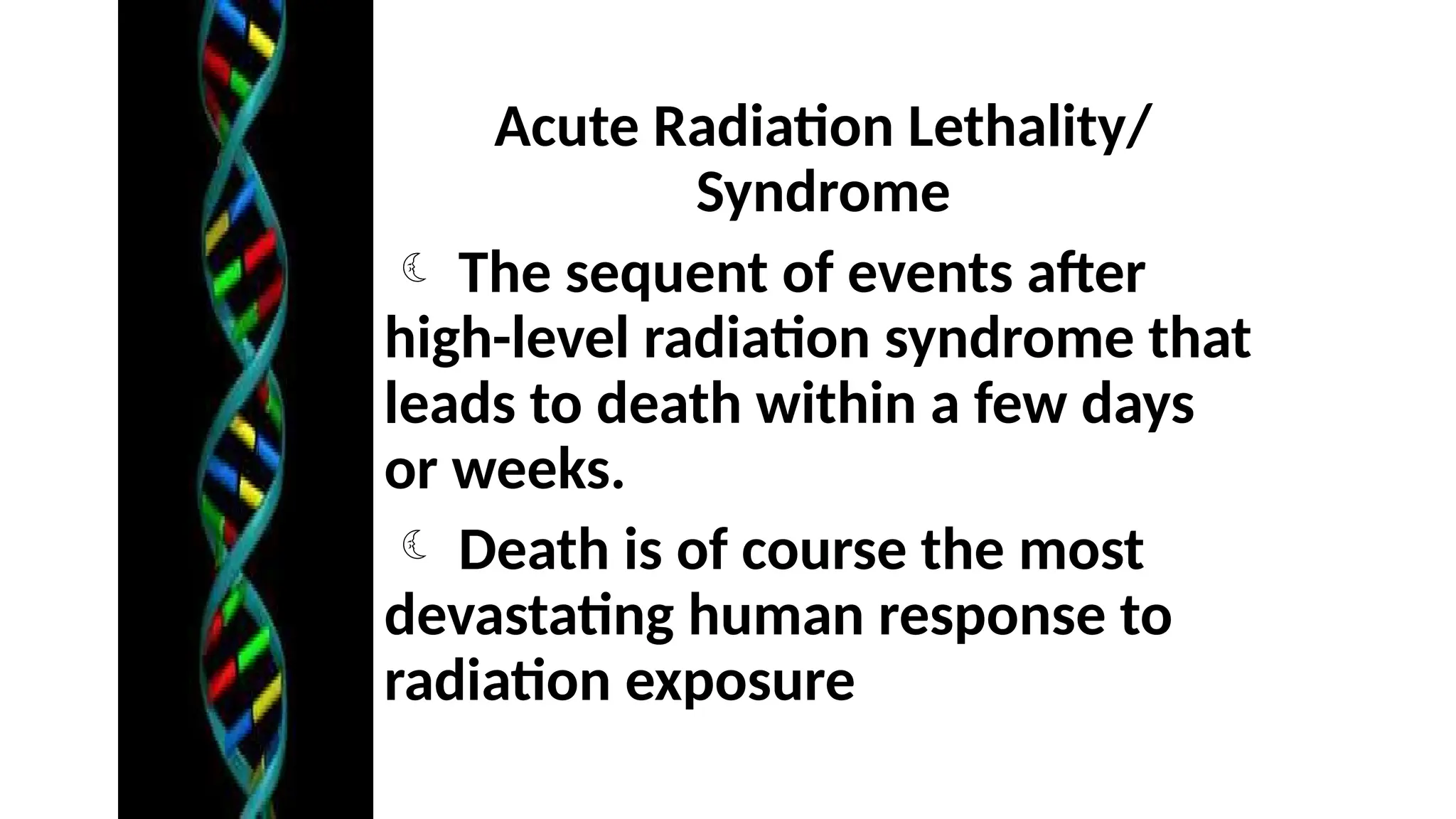 Acute Radiation Lethality/ Syndrome

☾ The sequent of events after high-level radiation syndrome that leads to death within a few days or weeks.

☾ Death is of course the most devastating human response to radiation exposure